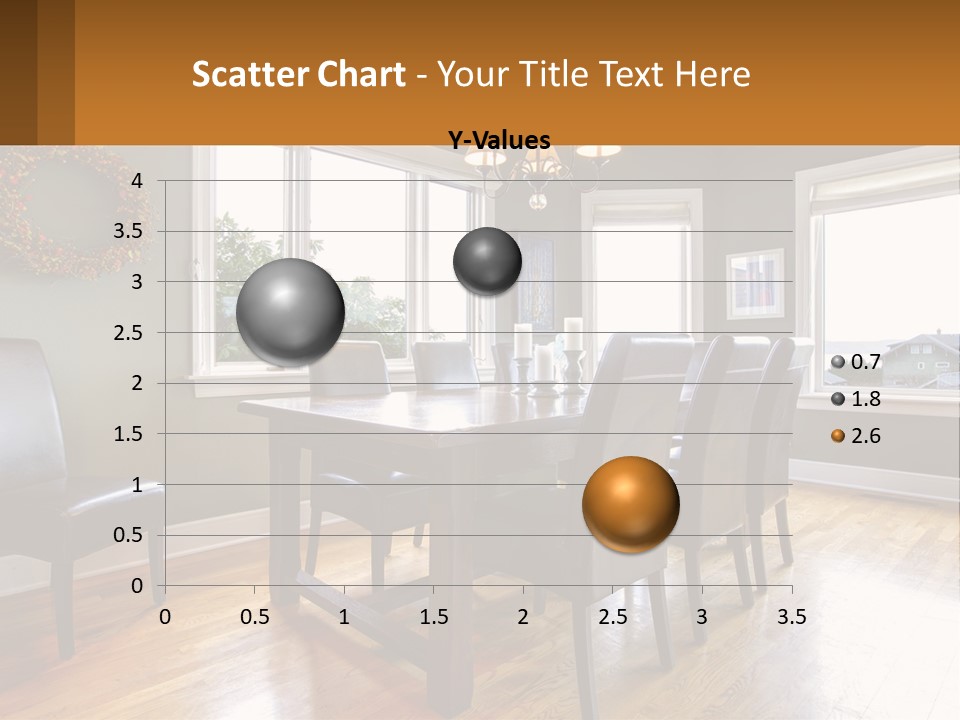 Scatter Chart - Your Title Text Here

Y-Values

4
3.5
3
2.5
2
1.5
1
0.5
0

0 0.5 1 1.5 2 2.5 3 3.5

0.7
1.8
2.6